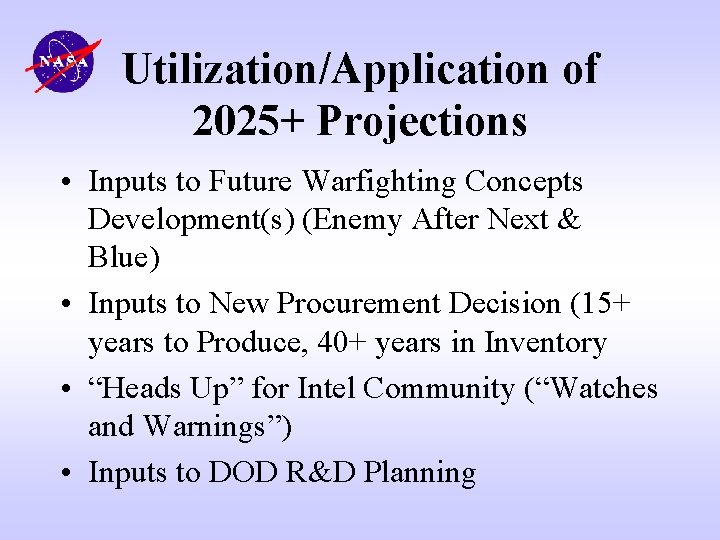 NASA

Utilization/Application of 2025+ Projections

• Inputs to Future Warfighting Concepts Development(s) (Enemy After Next & Blue)

• Inputs to New Procurement Decision (15+ years to Produce, 40+ years in Inventory

• “Heads Up” for Intel Community (“Watches and Warnings”)

• Inputs to DOD R&D Planning